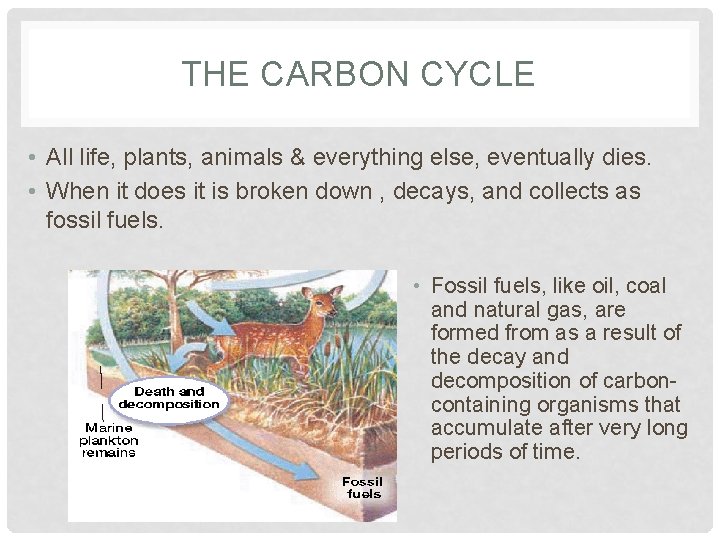 THE CARBON CYCLE

• All life, plants, animals & everything else, eventually dies.
• When it does it is broken down , decays, and collects as fossil fuels.

Death and decomposition

Marine plankton remains

Fossil fuels

• Fossil fuels, like oil, coal and natural gas, are formed from as a result of the decay and decomposition of carbon-containing organisms that accumulate after very long periods of time.